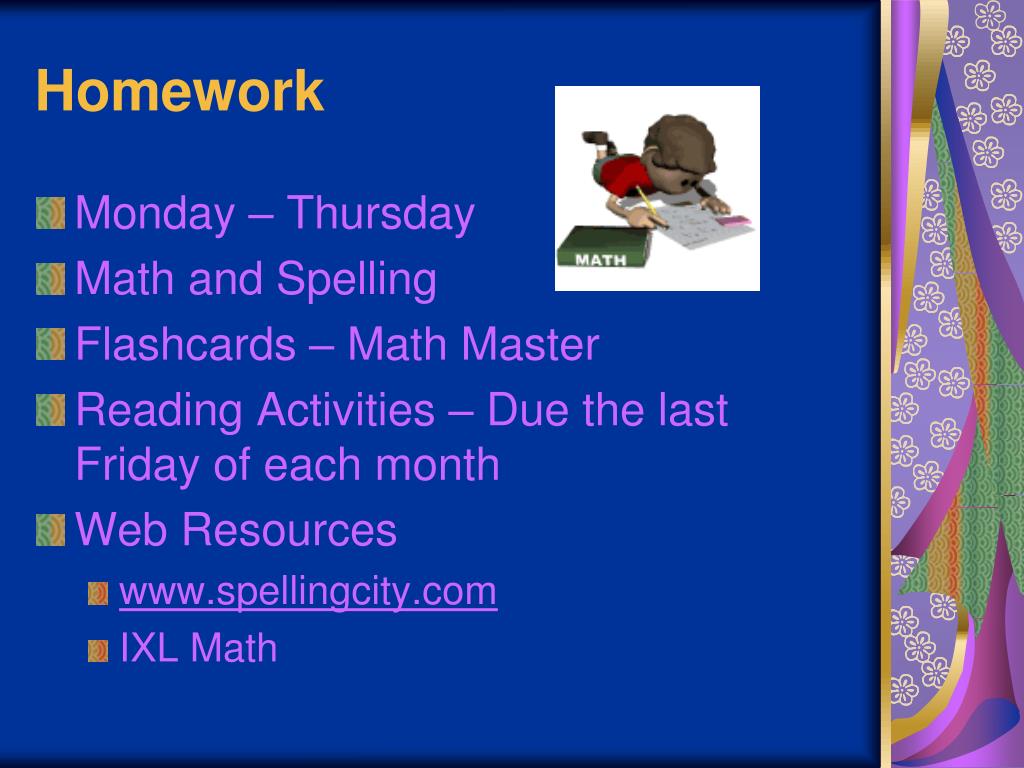 Homework

MATH

Monday – Thursday

Math and Spelling

Flashcards – Math Master

Reading Activities – Due the last Friday of each month

Web Resources

www.spellingcity.com

IXL Math